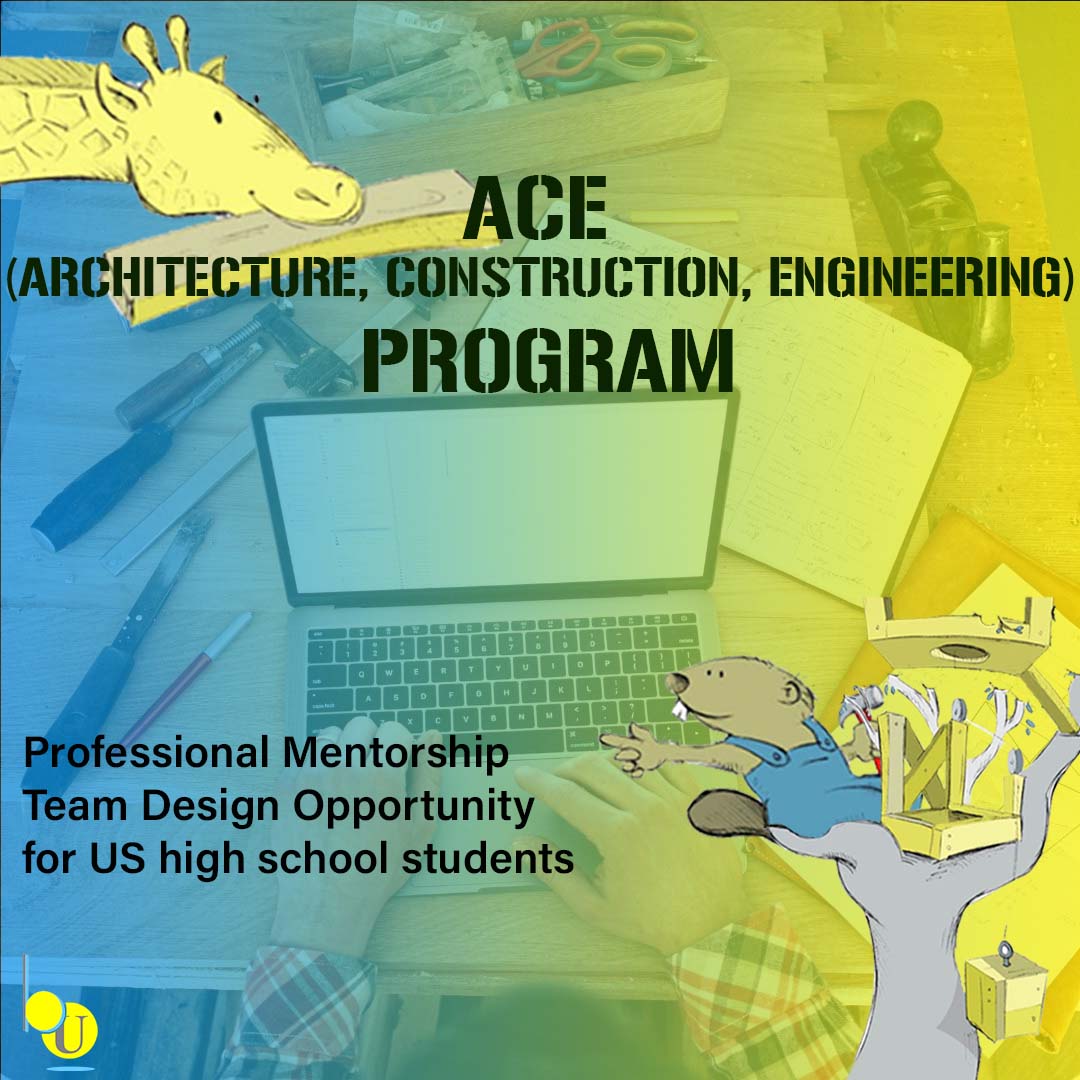 ACE
(ARCHITECTURE, CONSTRUCTION, ENGINEERING)
PROGRAM

Professional Mentorship
Team Design Opportunity
for US high school students

U